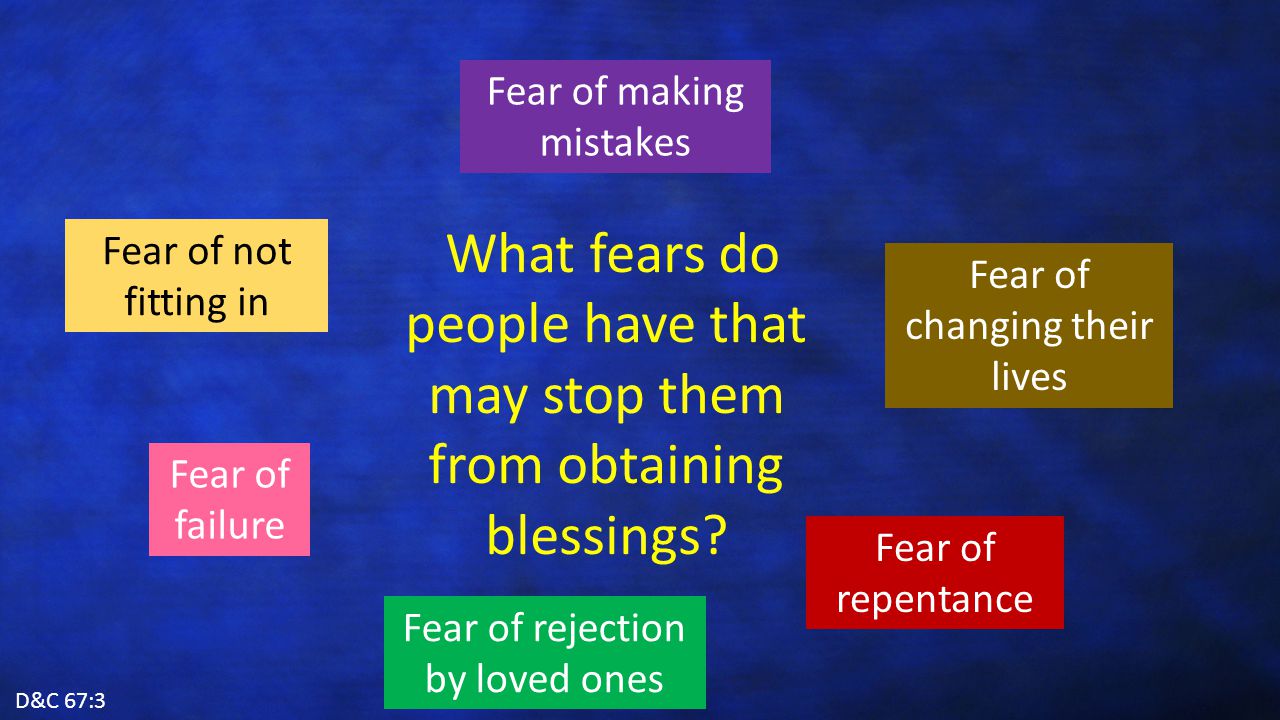 Fear of making mistakes

Fear of not fitting in

What fears do people have that may stop them from obtaining blessings?

Fear of changing their lives

Fear of failure

Fear of repentance

Fear of rejection by loved ones

D&C 67:3